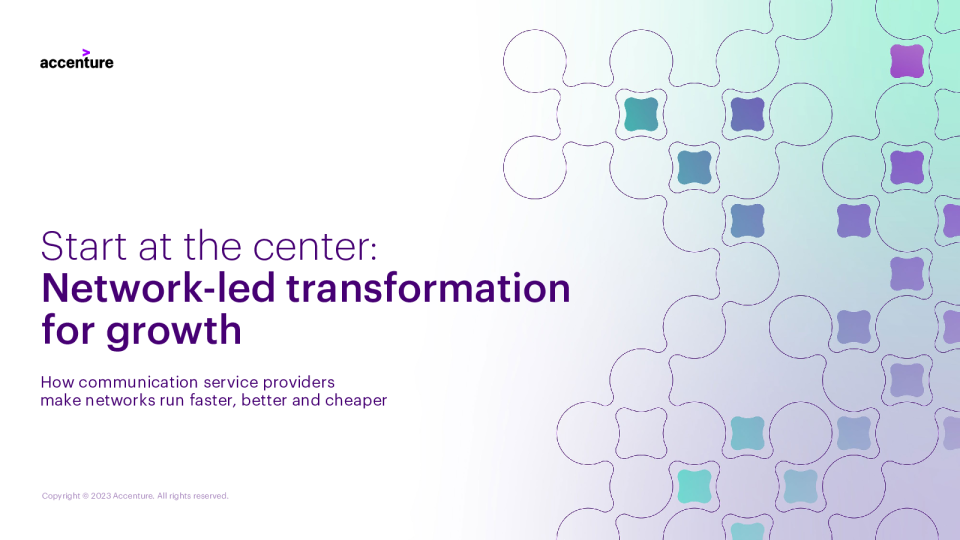 accenture

Start at the center:
Network-led transformation for growth

How communication service providers make networks run faster, better and cheaper

Copyright © 2023 Accenture. All rights reserved.